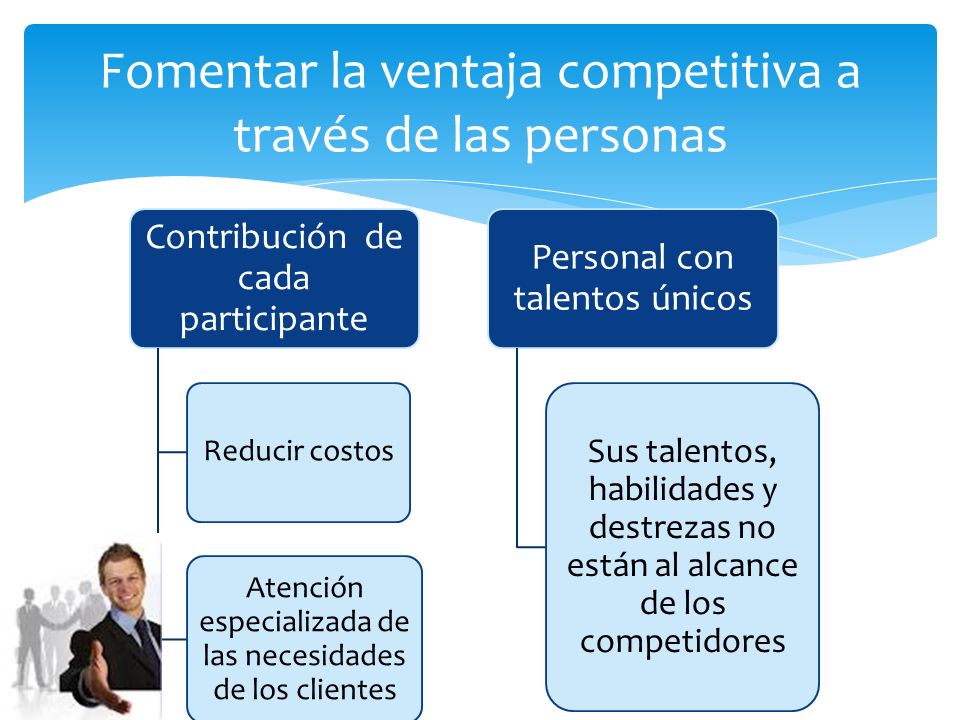 Fomentar la ventaja competitiva a través de las personas

Contribución de cada participante

Reducir costos

Atención especializada de las necesidades de los clientes

Personal con talentos únicos

Sus talentos, habilidades y destrezas no están al alcance de los competidores